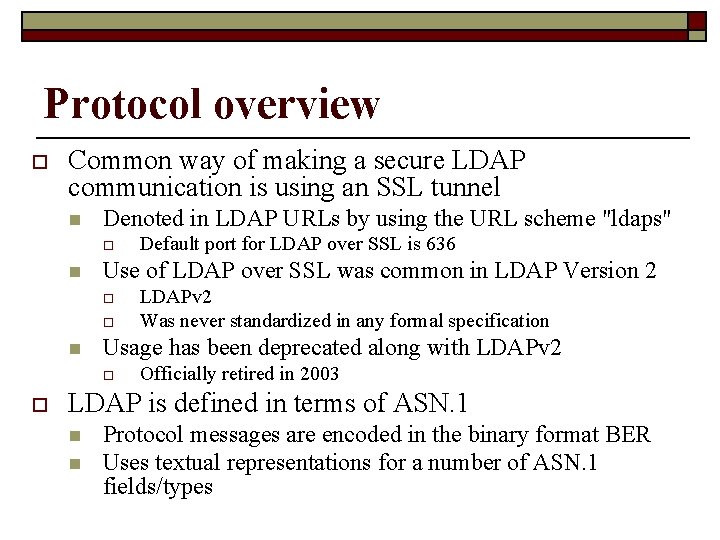 Protocol overview

Common way of making a secure LDAP communication is using an SSL tunnel

Denoted in LDAP URLs by using the URL scheme "ldaps"

Default port for LDAP over SSL is 636

Use of LDAP over SSL was common in LDAP Version 2

LDAPv2

Was never standardized in any formal specification

Usage has been deprecated along with LDAPv2

Officially retired in 2003

LDAP is defined in terms of ASN.1

Protocol messages are encoded in the binary format BER

Uses textual representations for a number of ASN.1 fields/types